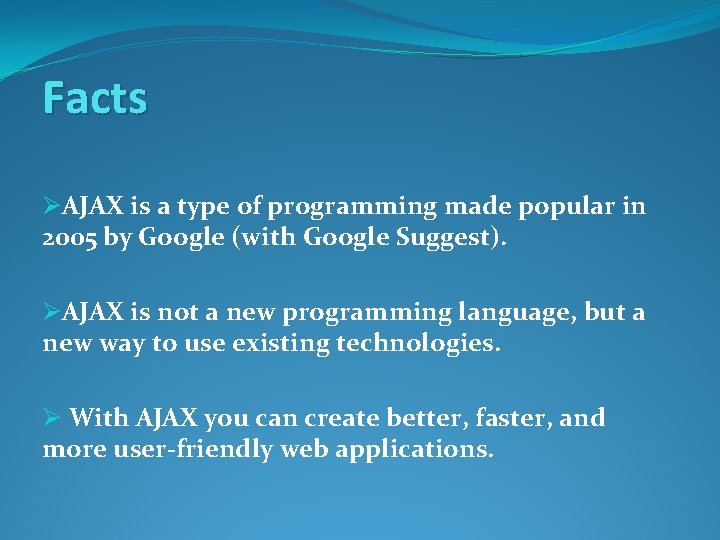 Facts

➢AJAX is a type of programming made popular in 2005 by Google (with Google Suggest).

➢AJAX is not a new programming language, but a new way to use existing technologies.

➢ With AJAX you can create better, faster, and more user-friendly web applications.